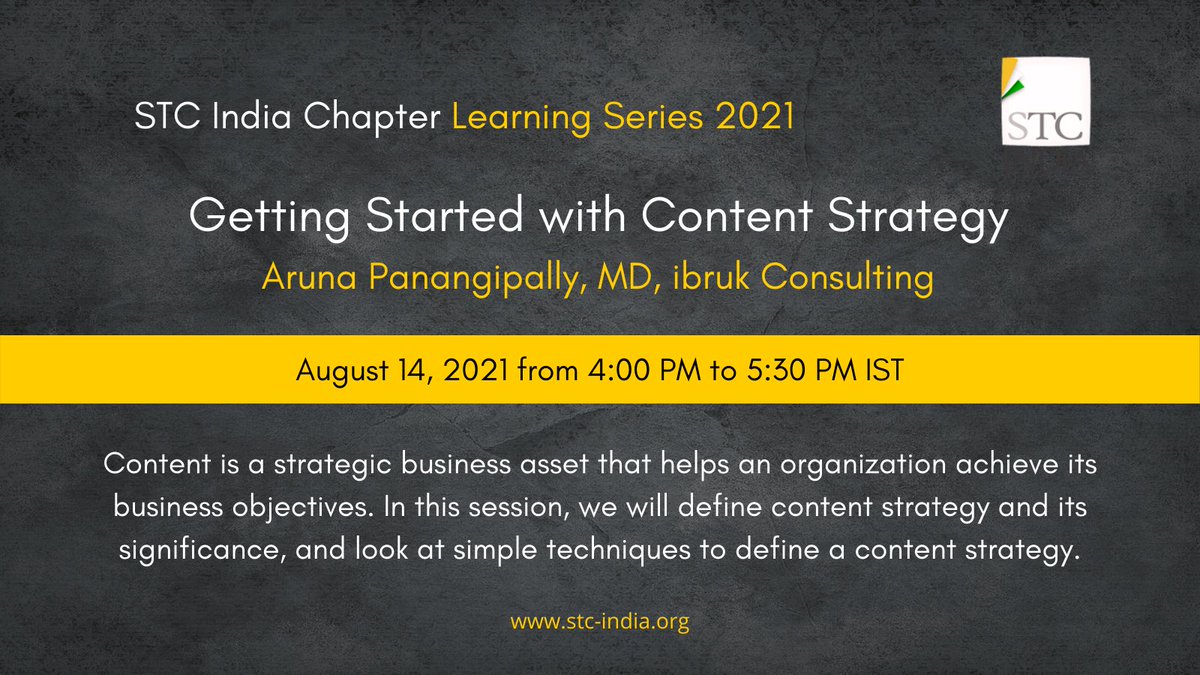 STC India Chapter Learning Series 2021

STC

Getting Started with Content Strategy

Aruna Panangipally, MD, ibruk Consulting

August 14, 2021 from 4:00 PM to 5:30 PM IST

Content is a strategic business asset that helps an organization achieve its business objectives. In this session, we will define content strategy and its significance, and look at simple techniques to define a content strategy.

www.stc-india.org